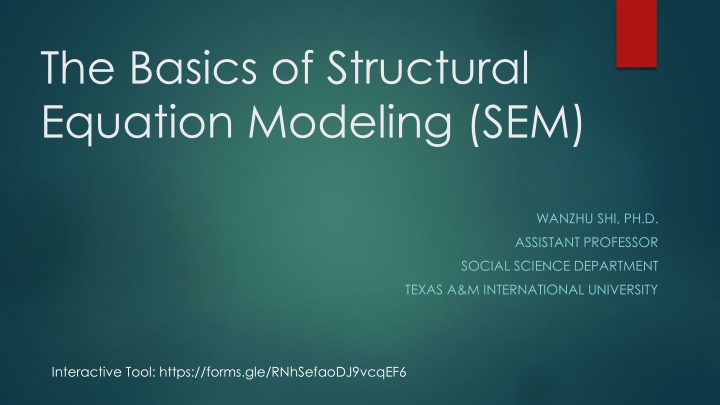 The Basics of Structural Equation Modeling (SEM)

WANZHU SHI, PH.D.
ASSISTANT PROFESSOR
SOCIAL SCIENCE DEPARTMENT
TEXAS A&M INTERNATIONAL UNIVERSITY

Interactive Tool: https://forms.gle/RNhSefaoDJ9vcqEF6